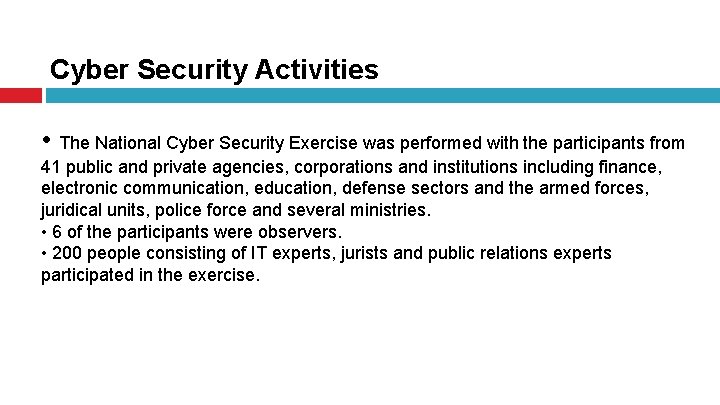 Cyber Security Activities

• The National Cyber Security Exercise was performed with the participants from 41 public and private agencies, corporations and institutions including finance, electronic communication, education, defense sectors and the armed forces, juridical units, police force and several ministries.
• 6 of the participants were observers.
• 200 people consisting of IT experts, jurists and public relations experts participated in the exercise.